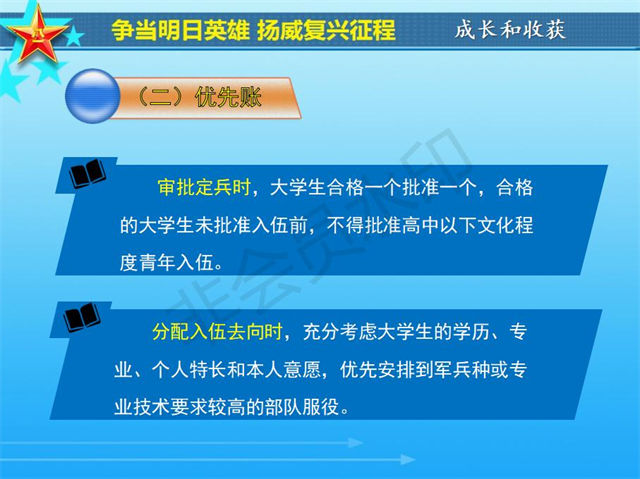 争当明日英雄 扬威复兴征程

成长和收获

（二）优先账

审批定兵时，大学生合格一个批准一个，合格的大学生未批准入伍前，不得批准高中以下文化程度青年入伍。

分配入伍去向时，充分考虑大学生的学历、专业、个人特长和本人意愿，优先安排到军兵种或专业技术要求较高的部队服役。

非会员水印